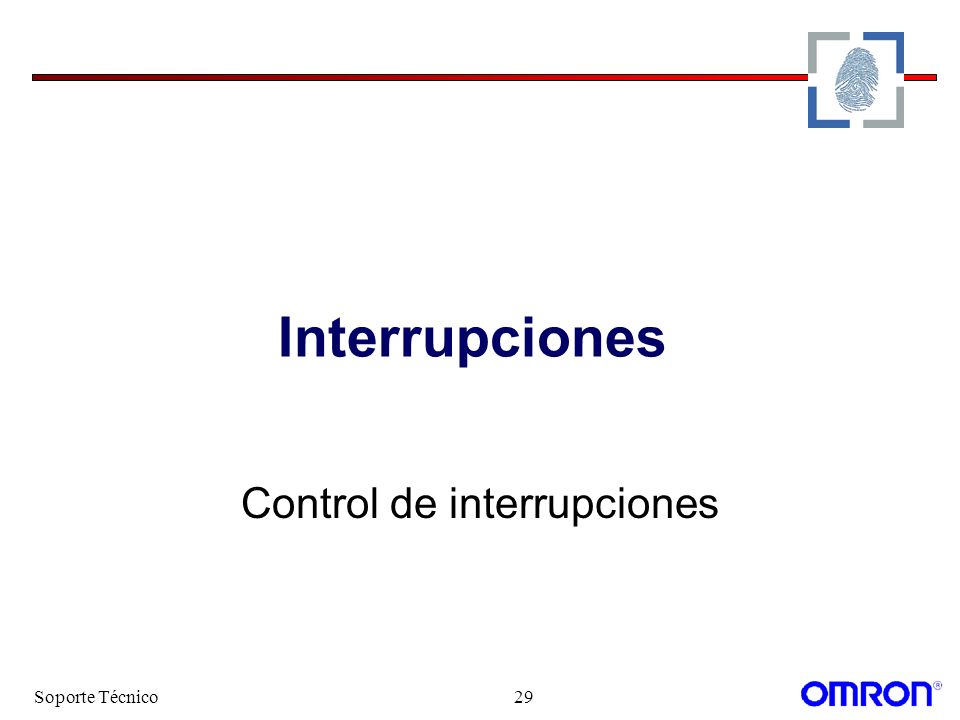 Interrupciones

Control de interrupciones

Soporte Técnico

29

OMRON®